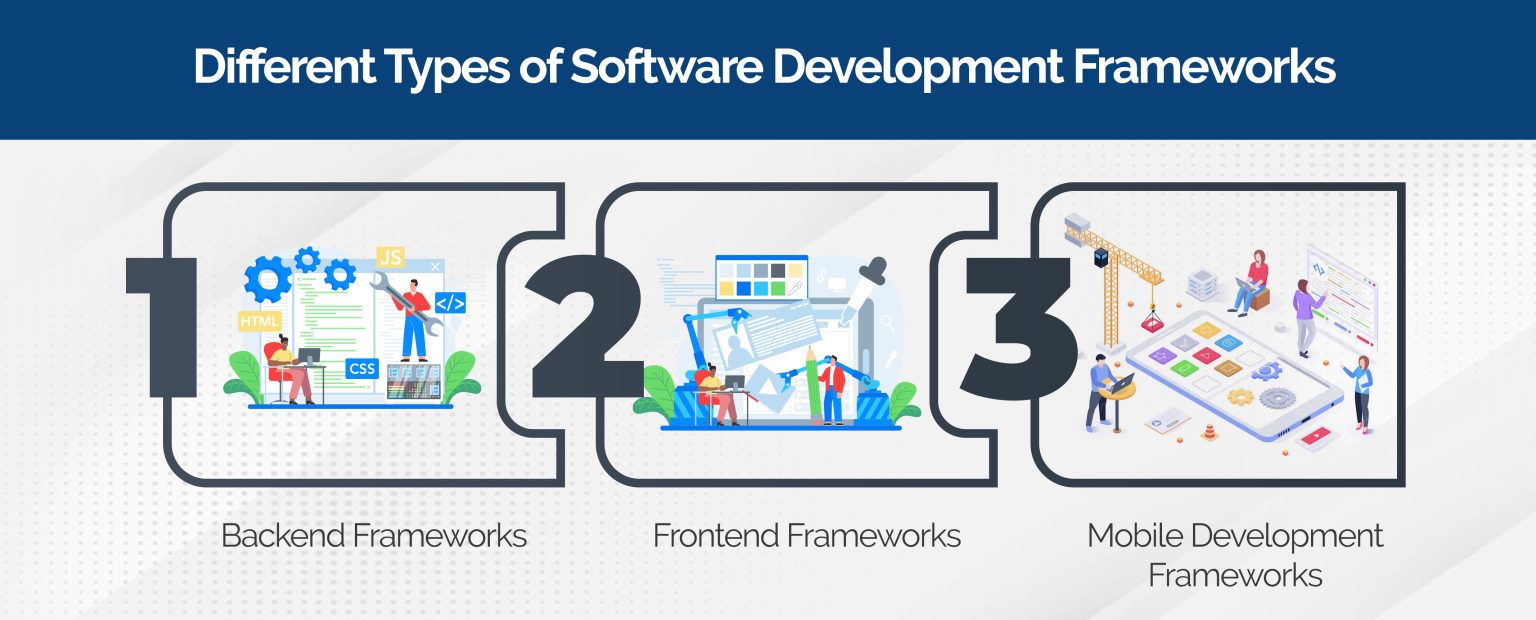 Different Types of Software Development Frameworks

1

JS

HTML

</>

CSS

Backend Frameworks

2

Frontend Frameworks

3

Mobile Development Frameworks